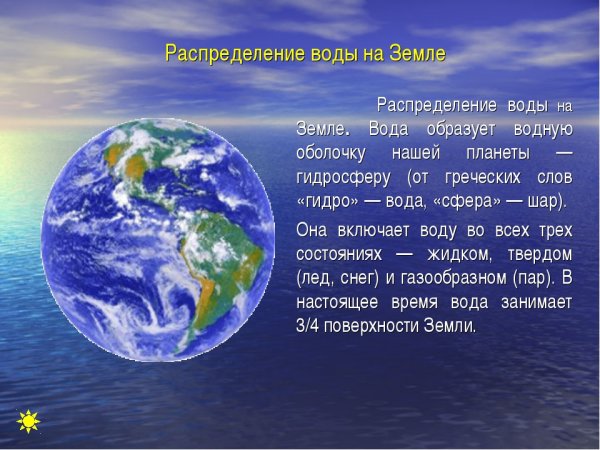 Распределение воды на Земле

Распределение воды на Земле. Вода образует водную оболочку нашей планеты — гидросферу (от греческих слов «гидро» — вода, «сфера» — шар).

Она включает воду во всех трех состояниях — жидком, твердом (лед, снег) и газообразном (пар). В настоящее время вода занимает 3/4 поверхности Земли.